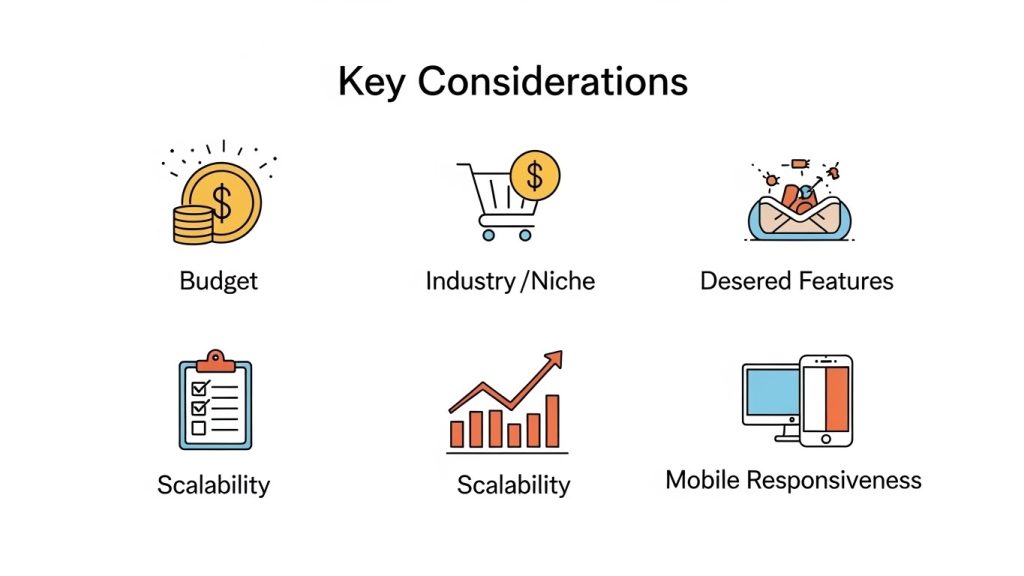 Key Considerations

$

Budget

$

Industry /Niche

Desered Features

Scalability

Scalability

Mobile Responsiveness